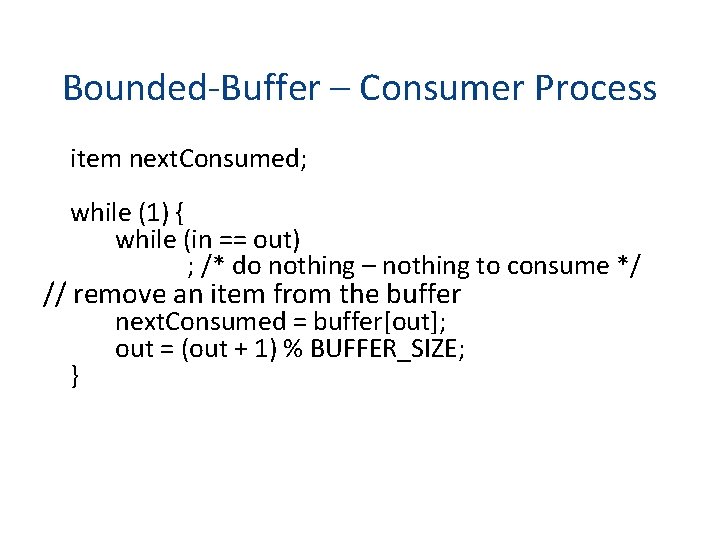 Bounded-Buffer – Consumer Process

item nextConsumed;

while (1) {
while (in == out)
; /* do nothing – nothing to consume */
// remove an item from the buffer
nextConsumed = buffer[out];
out = (out + 1) % BUFFER_SIZE;
}